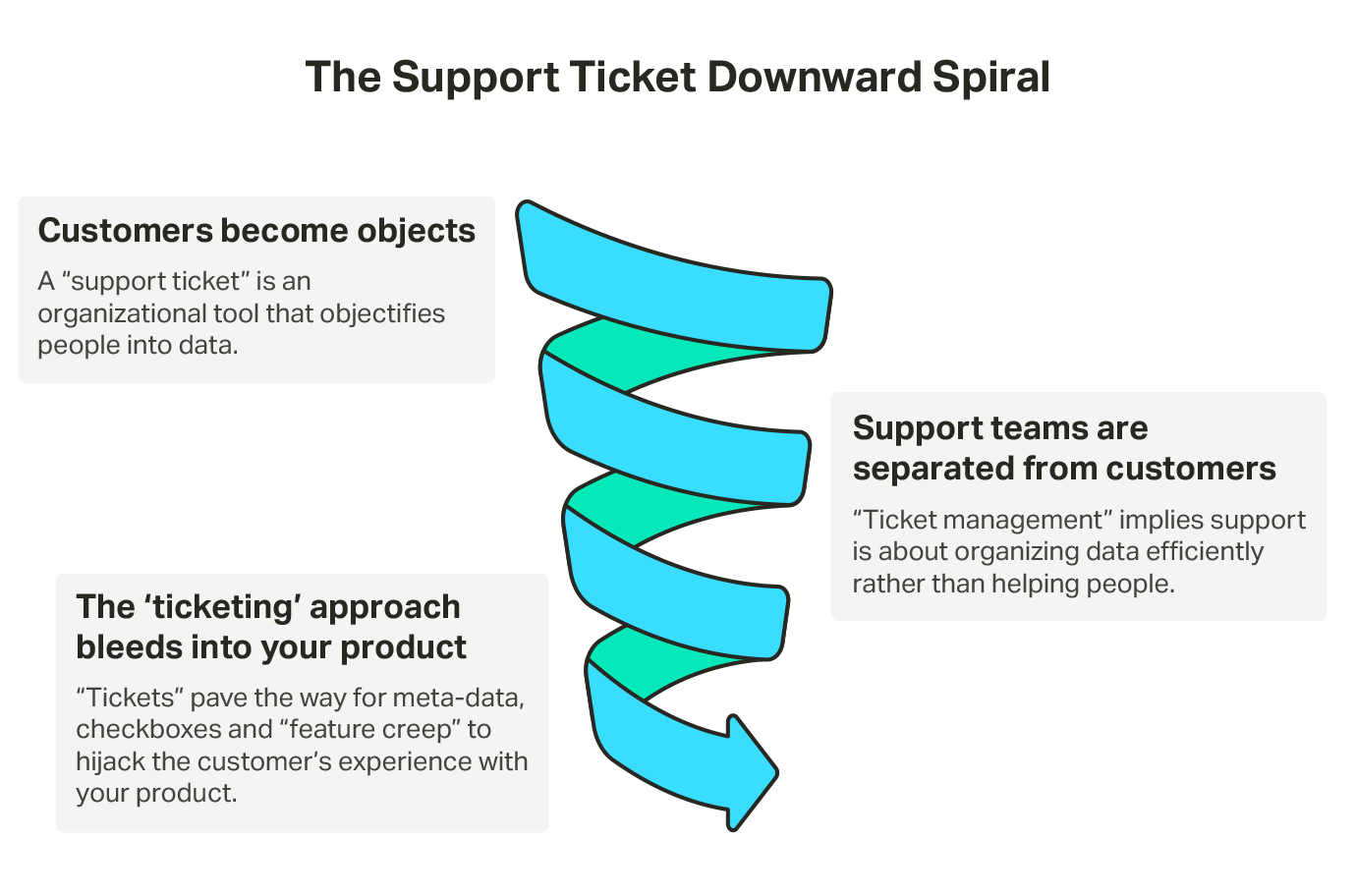 The Support Ticket Downward Spiral

Customers become objects

A “support ticket” is an organizational tool that objectifies people into data.

Support teams are separated from customers

“Ticket management” implies support is about organizing data efficiently rather than helping people.

The ‘ticketing’ approach bleeds into your product

“Tickets” pave the way for meta-data, checkboxes and “feature creep” to hijack the customer’s experience with your product.